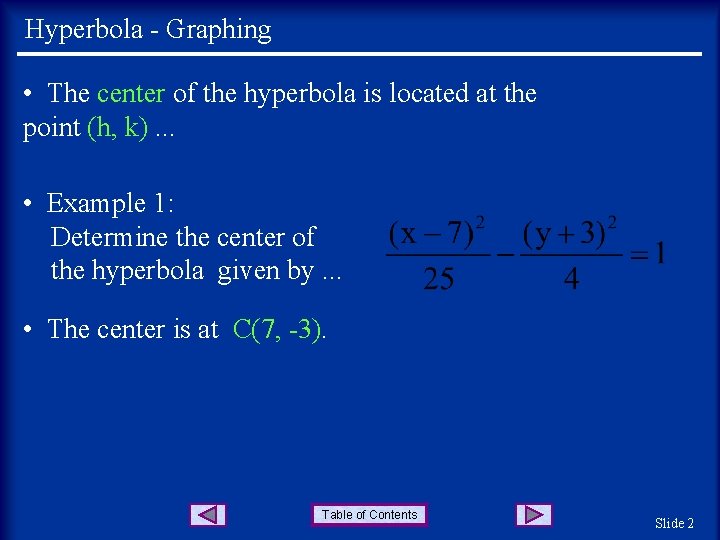 Hyperbola - Graphing

• The center of the hyperbola is located at the point (h, k) ...

• Example 1:
Determine the center of the hyperbola given by ...

$\frac{(x-7)^2}{25}-\frac{(y+3)^2}{4}=1$

• The center is at C(7, -3).

Table of Contents

Slide 2